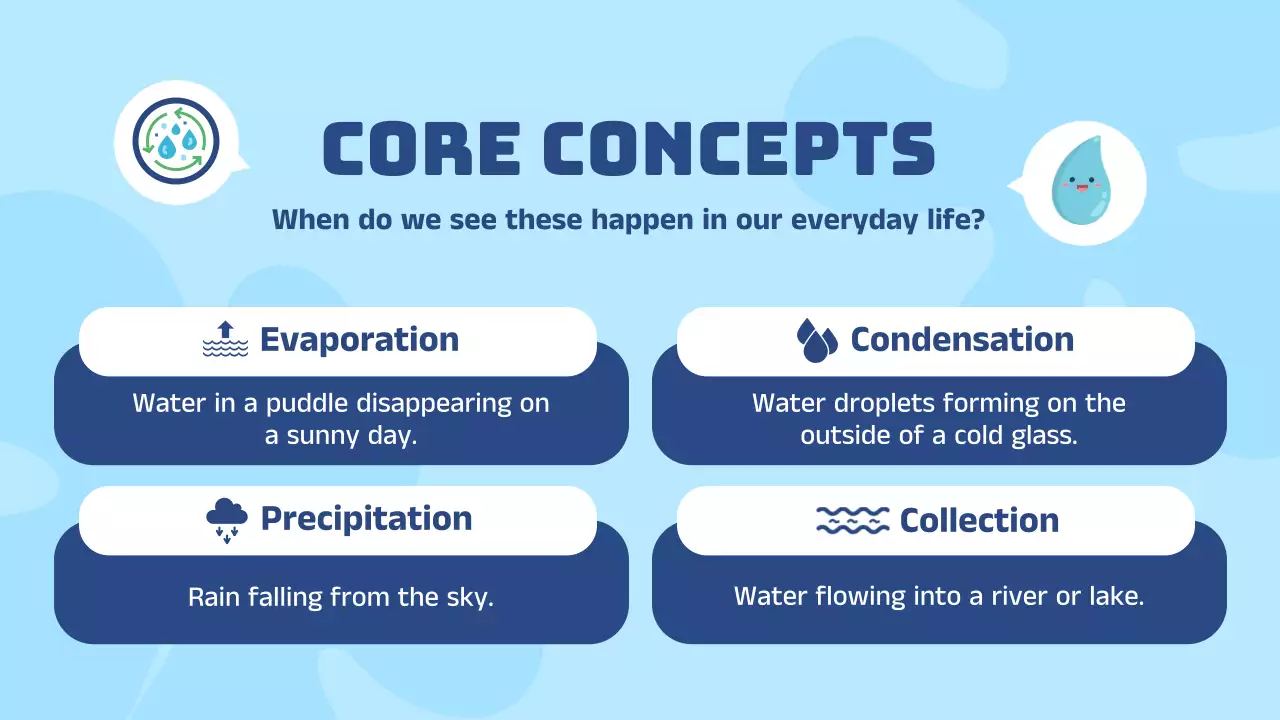 CORE CONCEPTS

When do we see these happen in our everyday life?

Evaporation

Water in a puddle disappearing on a sunny day.

Condensation

Water droplets forming on the outside of a cold glass.

Precipitation

Rain falling from the sky.

Collection

Water flowing into a river or lake.